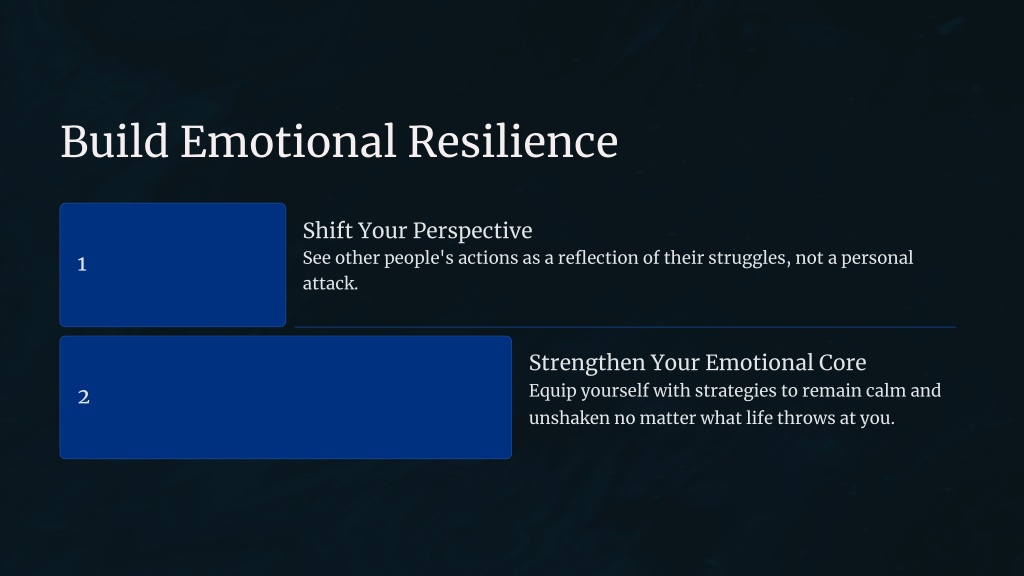 Build Emotional Resilience

1

Shift Your Perspective

See other people's actions as a reflection of their struggles, not a personal attack.

2

Strengthen Your Emotional Core

Equip yourself with strategies to remain calm and unshaken no matter what life throws at you.